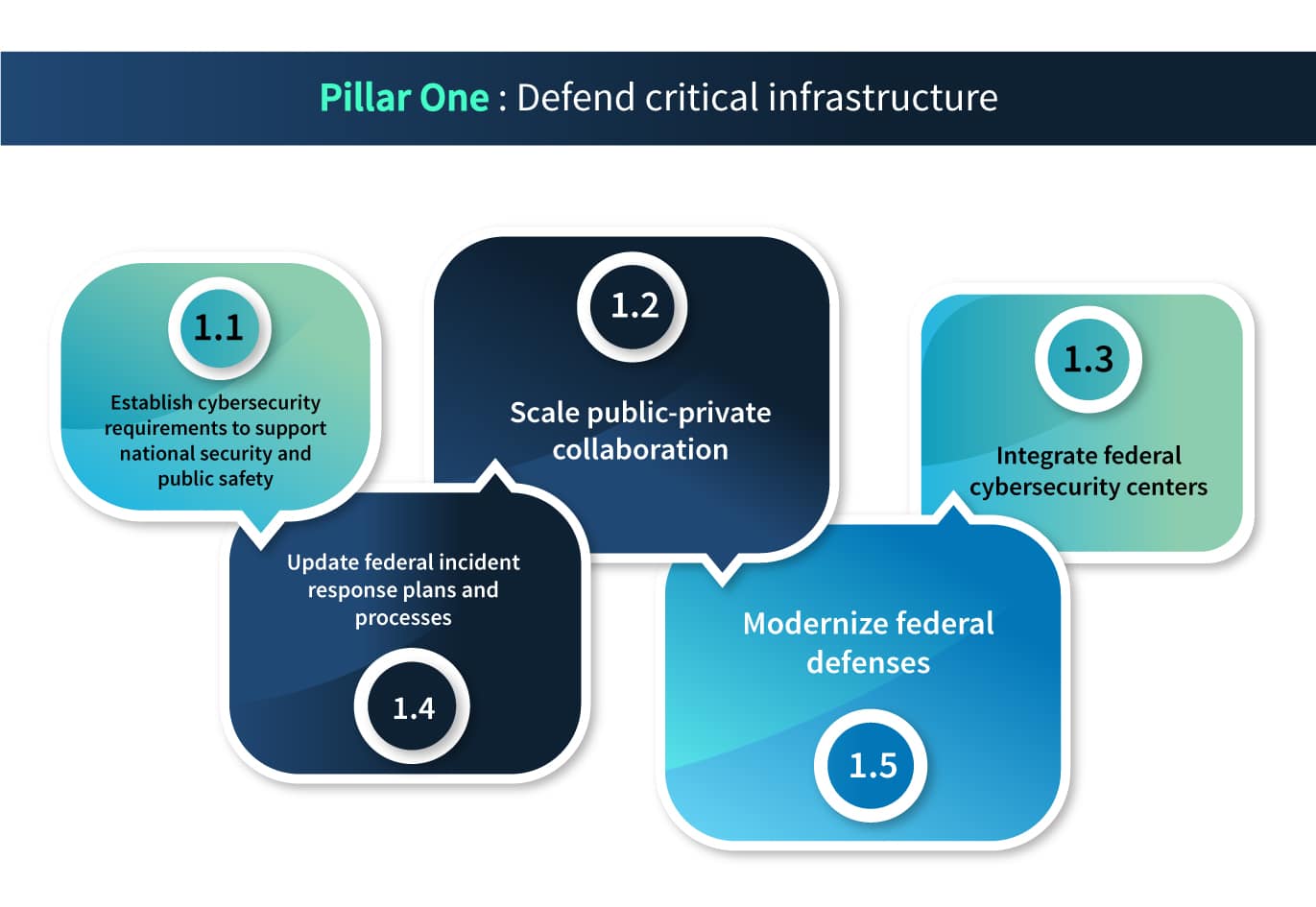 Pillar One : Defend critical infrastructure

1.1
Establish cybersecurity requirements to support national security and public safety

1.2
Scale public-private collaboration

1.3
Integrate federal cybersecurity centers

Update federal incident response plans and processes
1.4

Modernize federal defenses
1.5